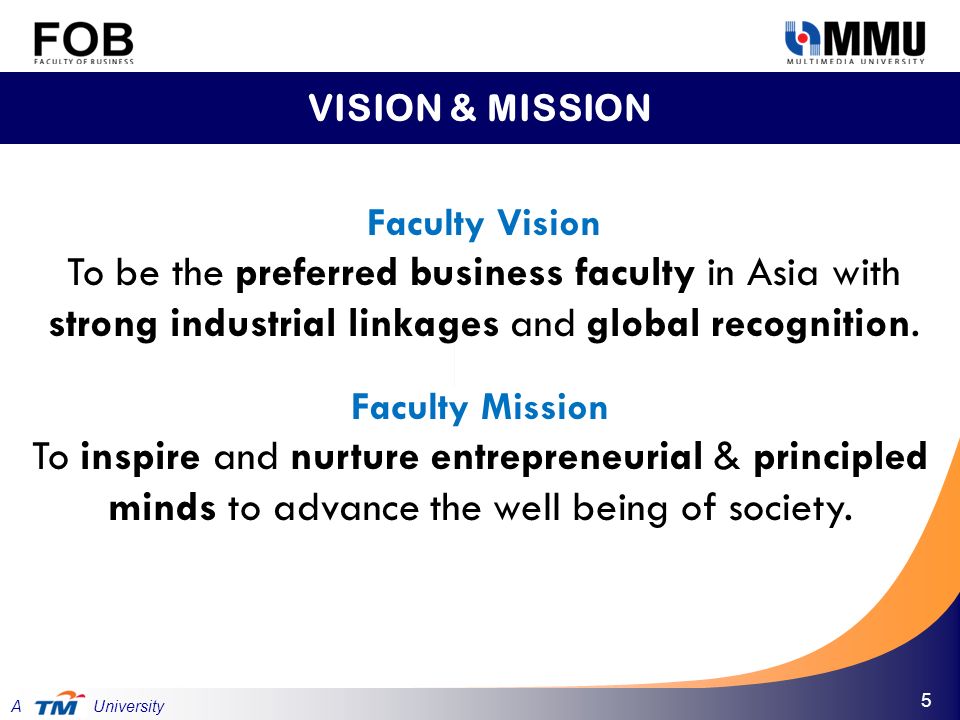 FOB
FACULTY OF BUSINESS

MMU
MULTIMEDIA UNIVERSITY

VISION & MISSION

Faculty Vision
To be the preferred business faculty in Asia with strong industrial linkages and global recognition.

Faculty Mission
To inspire and nurture entrepreneurial & principled minds to advance the well being of society.

A TM University

5